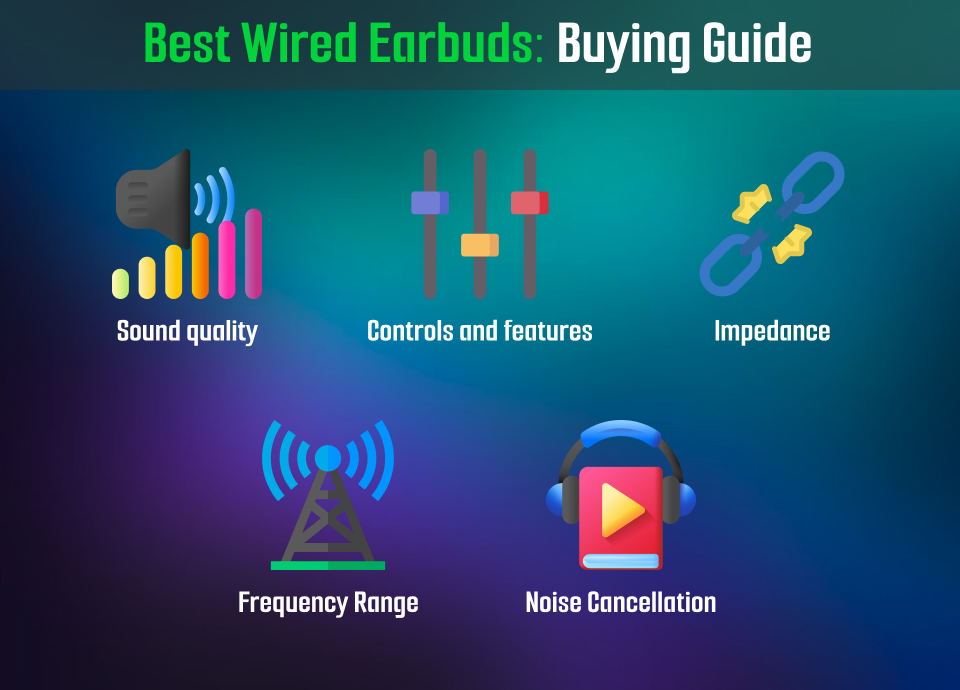 Best Wired Earbuds: Buying Guide

Sound quality

Controls and features

Impedance

Frequency Range

Noise Cancellation